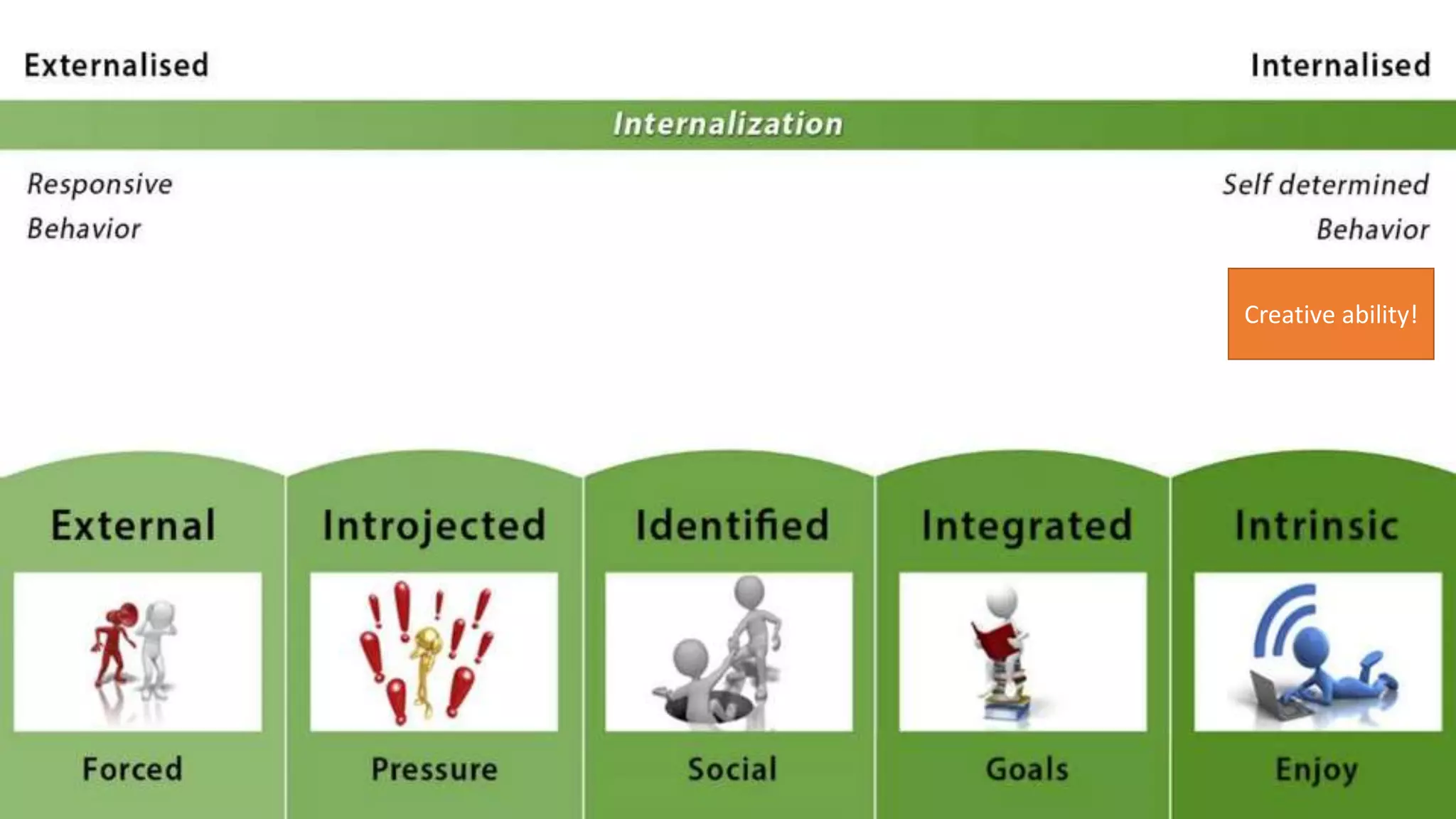 Externalised

Internalised

Internalization

Responsive Behavior

Self determined Behavior

Creative ability!

External

Forced

Introjected

Pressure

Identified

Social

Integrated

Goals

Intrinsic

Enjoy